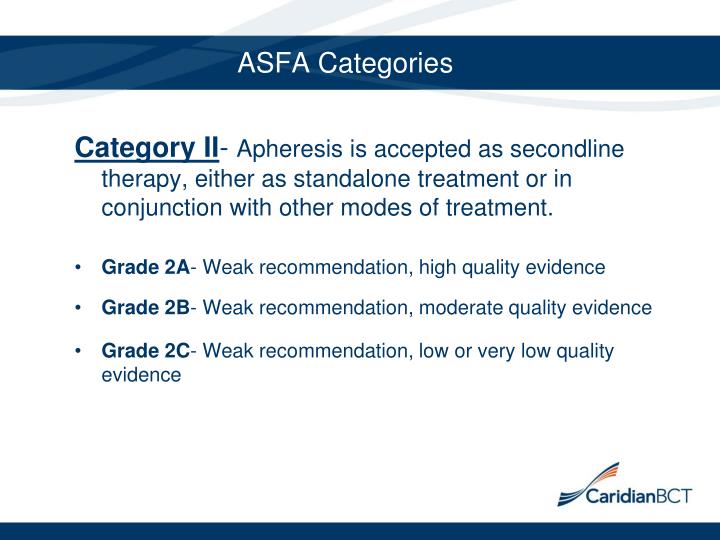 ASFA Categories

Category II- Apheresis is accepted as secondline therapy, either as standalone treatment or in conjunction with other modes of treatment.

• Grade 2A- Weak recommendation, high quality evidence
• Grade 2B- Weak recommendation, moderate quality evidence
• Grade 2C- Weak recommendation, low or very low quality evidence

CaridianBCT